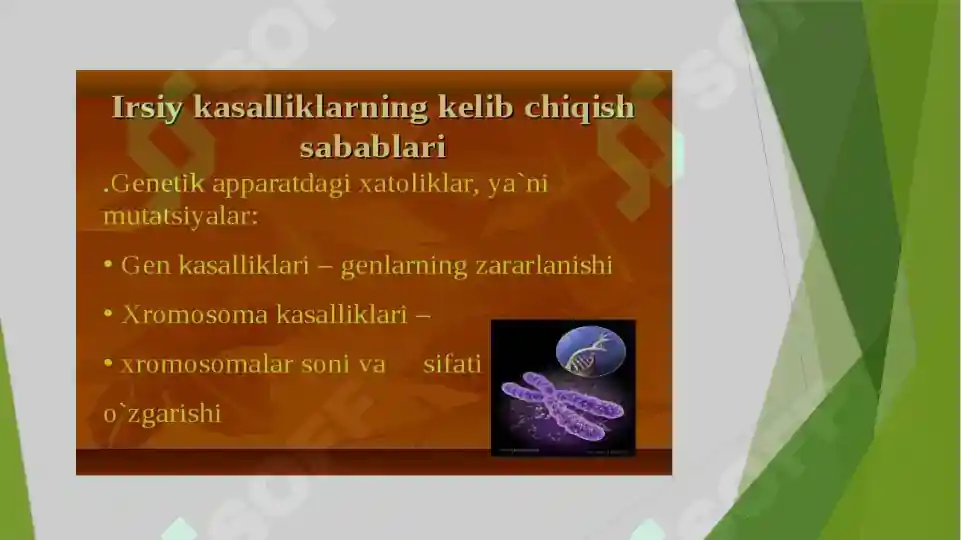 Irsiy kasalliklarning kelib chiqish sabablari

.Genetik apparatdagi xatoliklar, ya`ni mutatsiyalar:

• Gen kasalliklari – genlarning zararlanishi

• Xromosoma kasalliklari –

• xromosomalar soni va sifati o`zgarishi